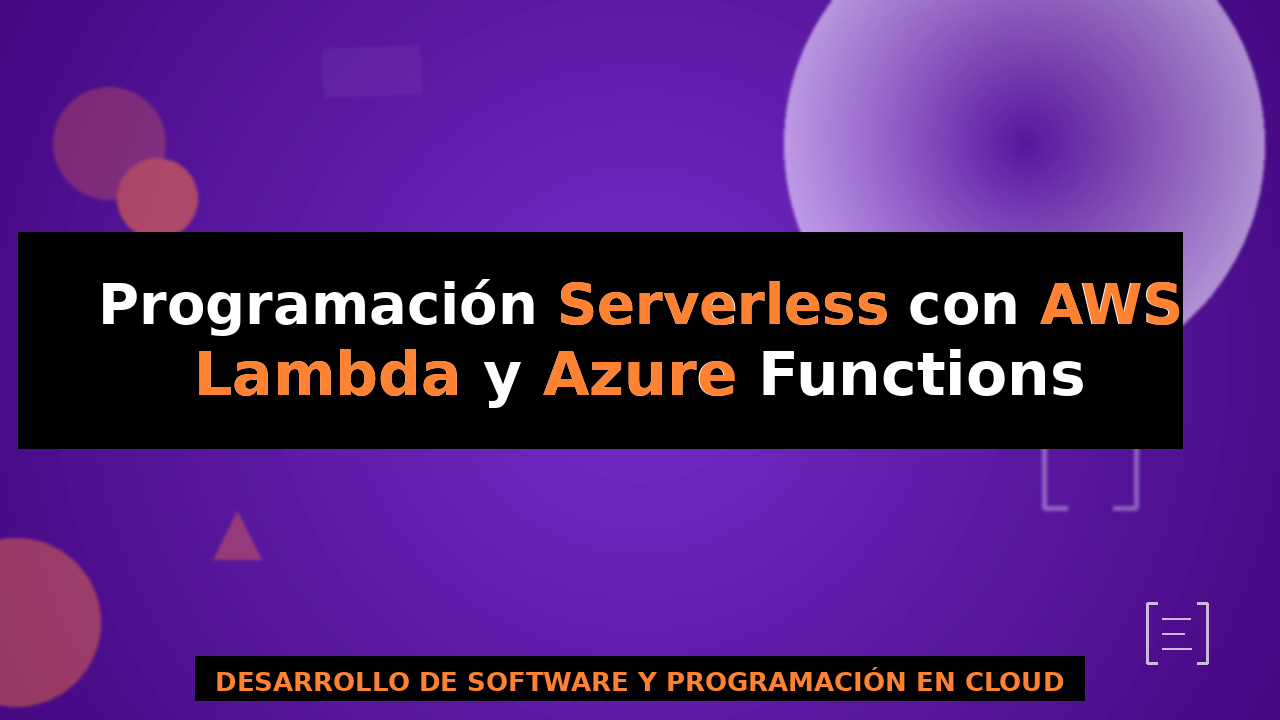 Programación Serverless con AWS Lambda y Azure Functions

DESARROLLO DE SOFTWARE Y PROGRAMACIÓN EN CLOUD